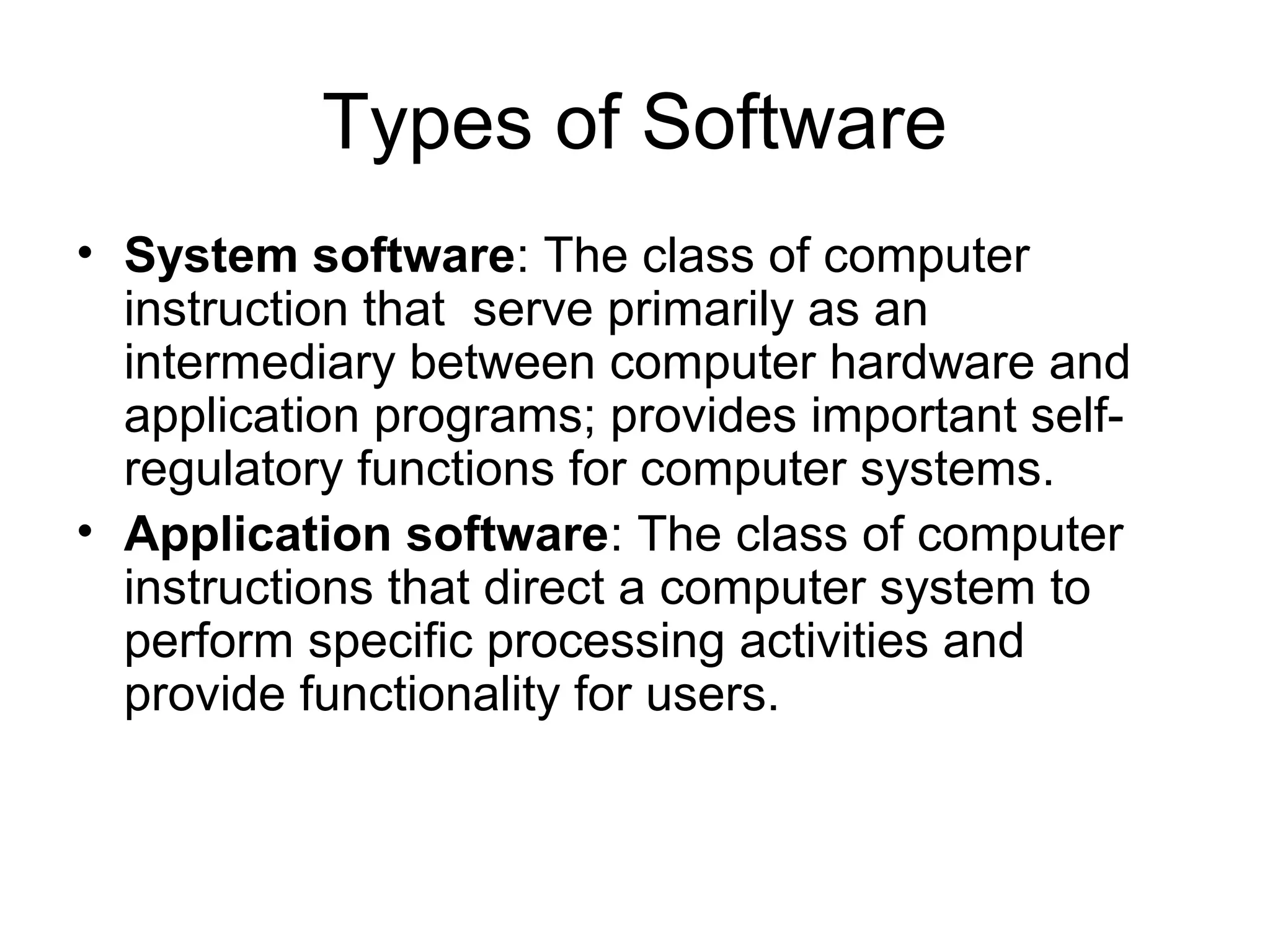 Types of Software

• System software: The class of computer instruction that serve primarily as an intermediary between computer hardware and application programs; provides important self-regulatory functions for computer systems.

• Application software: The class of computer instructions that direct a computer system to perform specific processing activities and provide functionality for users.